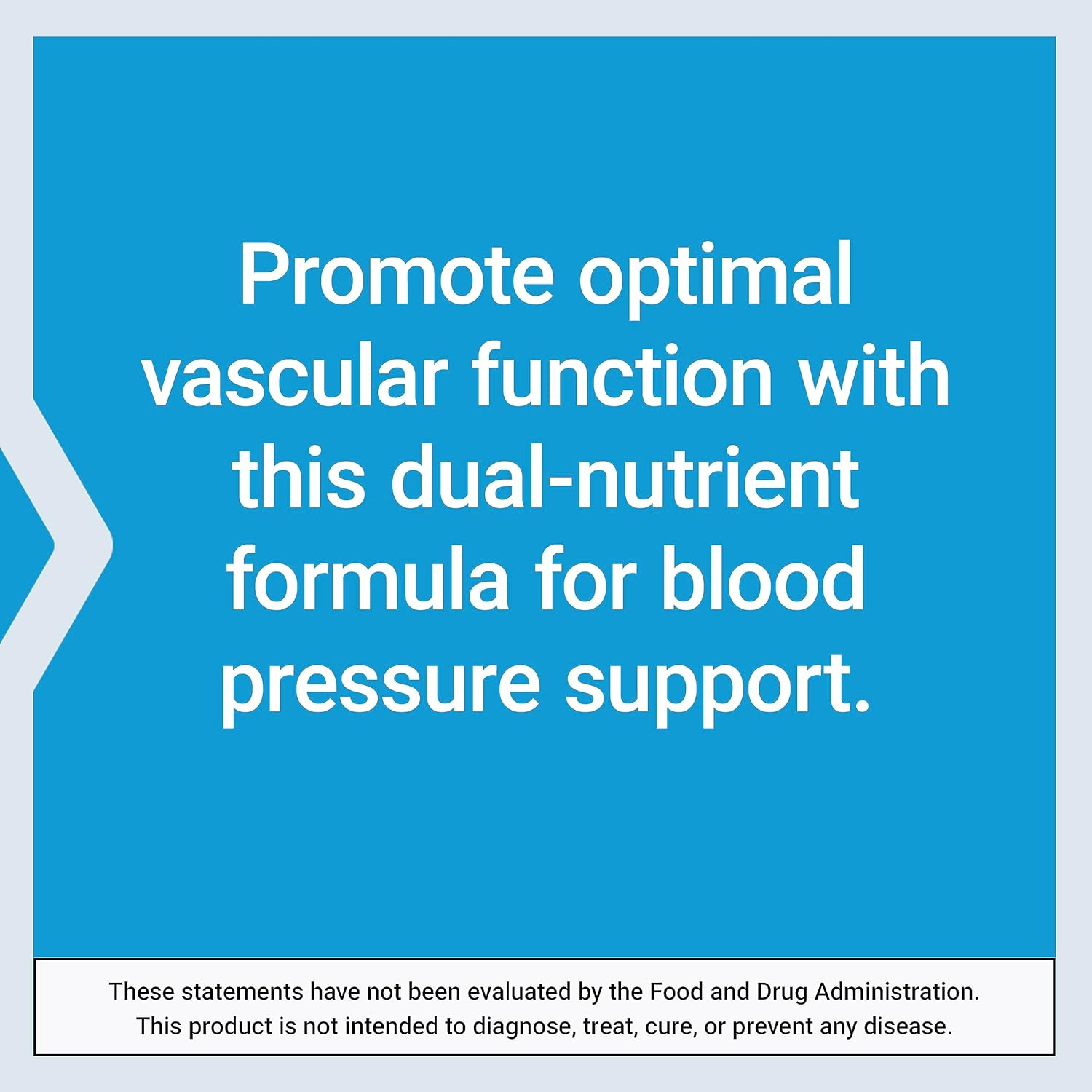 Promote optimal vascular function with this dual-nutrient formula for blood pressure support.

These statements have not been evaluated by the Food and Drug Administration. This product is not intended to diagnose, treat, cure, or prevent any disease.